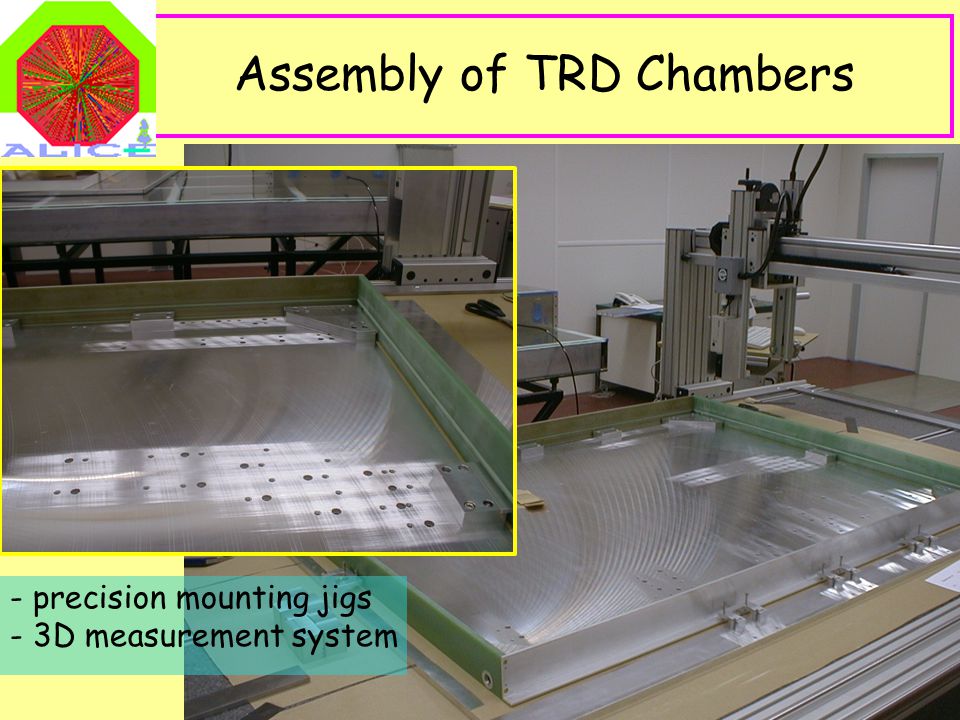 ALICE

Assembly of TRD Chambers

- precision mounting jigs
- 3D measurement system